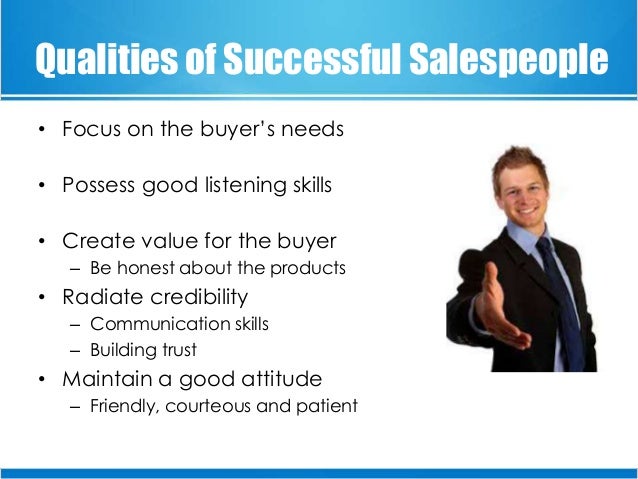 Qualities of Successful Salespeople

• Focus on the buyer's needs

• Possess good listening skills

• Create value for the buyer
  – Be honest about the products
• Radiate credibility
  – Communication skills
  – Building trust
• Maintain a good attitude
  – Friendly, courteous and patient